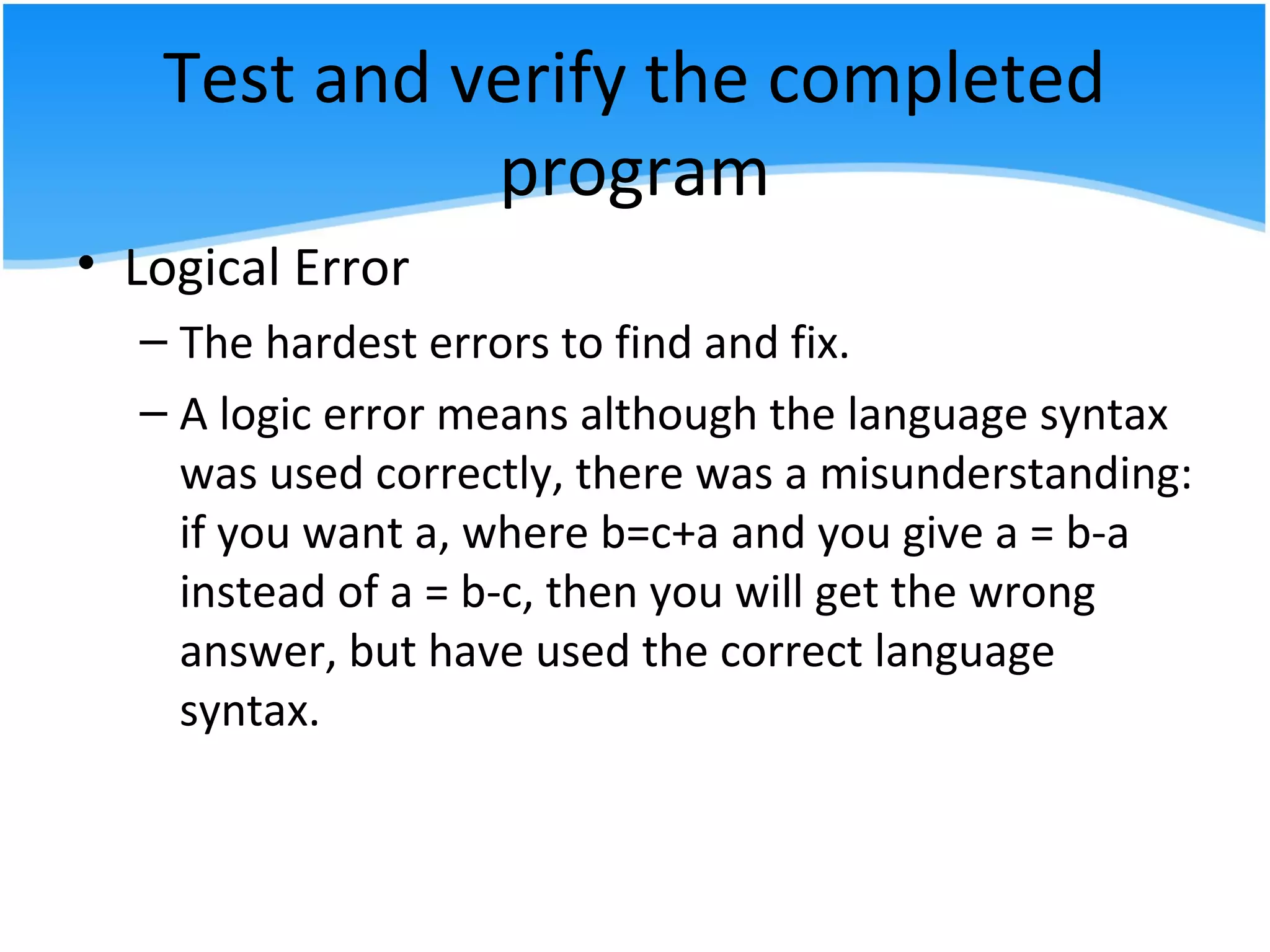 Test and verify the completed program

• Logical Error

– The hardest errors to find and fix.

– A logic error means although the language syntax was used correctly, there was a misunderstanding: if you want a, where b=c+a and you give a = b-a instead of a = b-c, then you will get the wrong answer, but have used the correct language syntax.